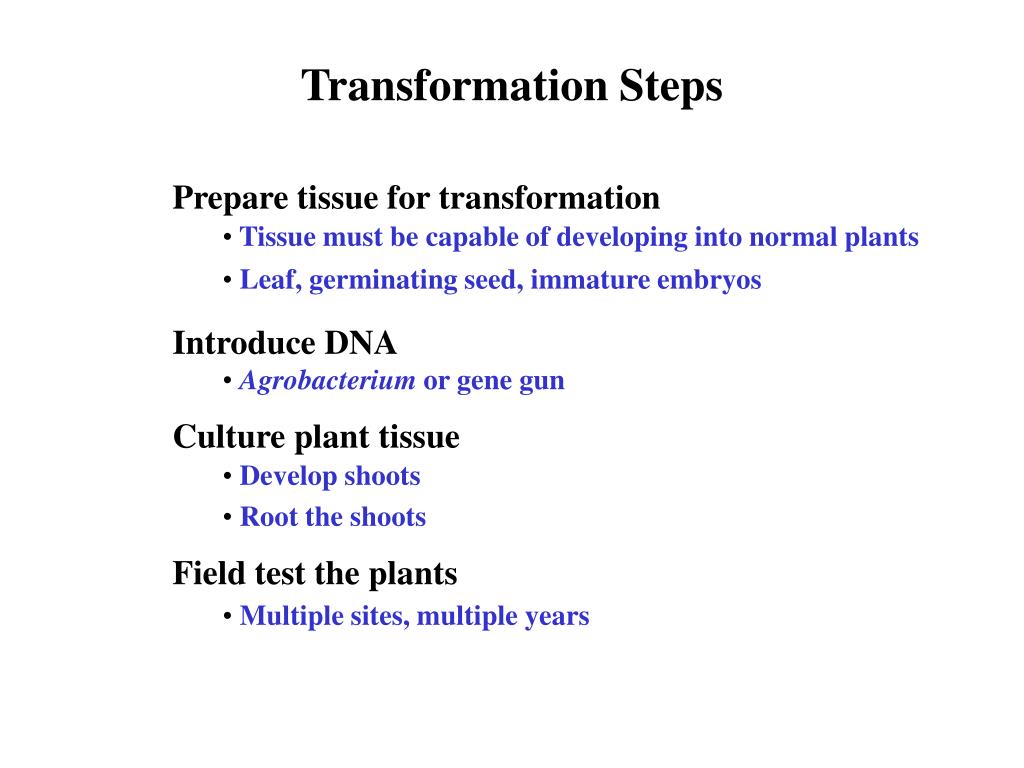 Transformation Steps

Prepare tissue for transformation

• Tissue must be capable of developing into normal plants

• Leaf, germinating seed, immature embryos

Introduce DNA

• Agrobacterium or gene gun

Culture plant tissue

• Develop shoots

• Root the shoots

Field test the plants

• Multiple sites, multiple years